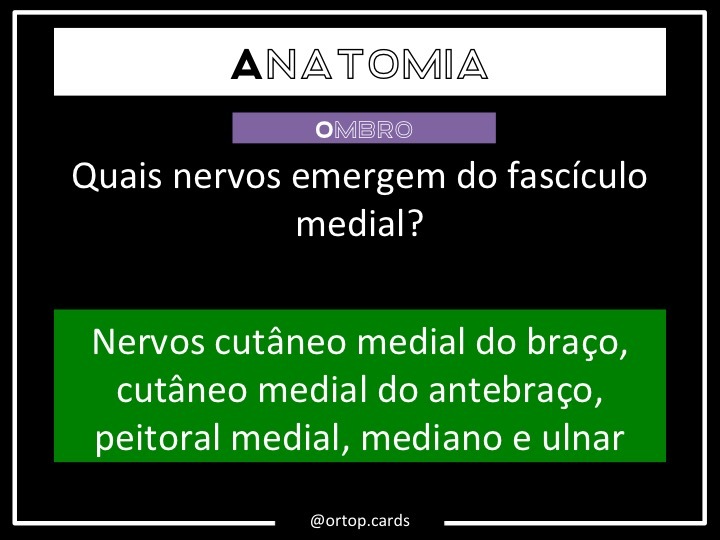 ANATOMIA

OMBRO

Quais nervos emergem do fascículo medial?

Nervos cutâneo medial do braço, cutâneo medial do antebraço, peitoral medial, mediano e ulnar

@ortop.cards